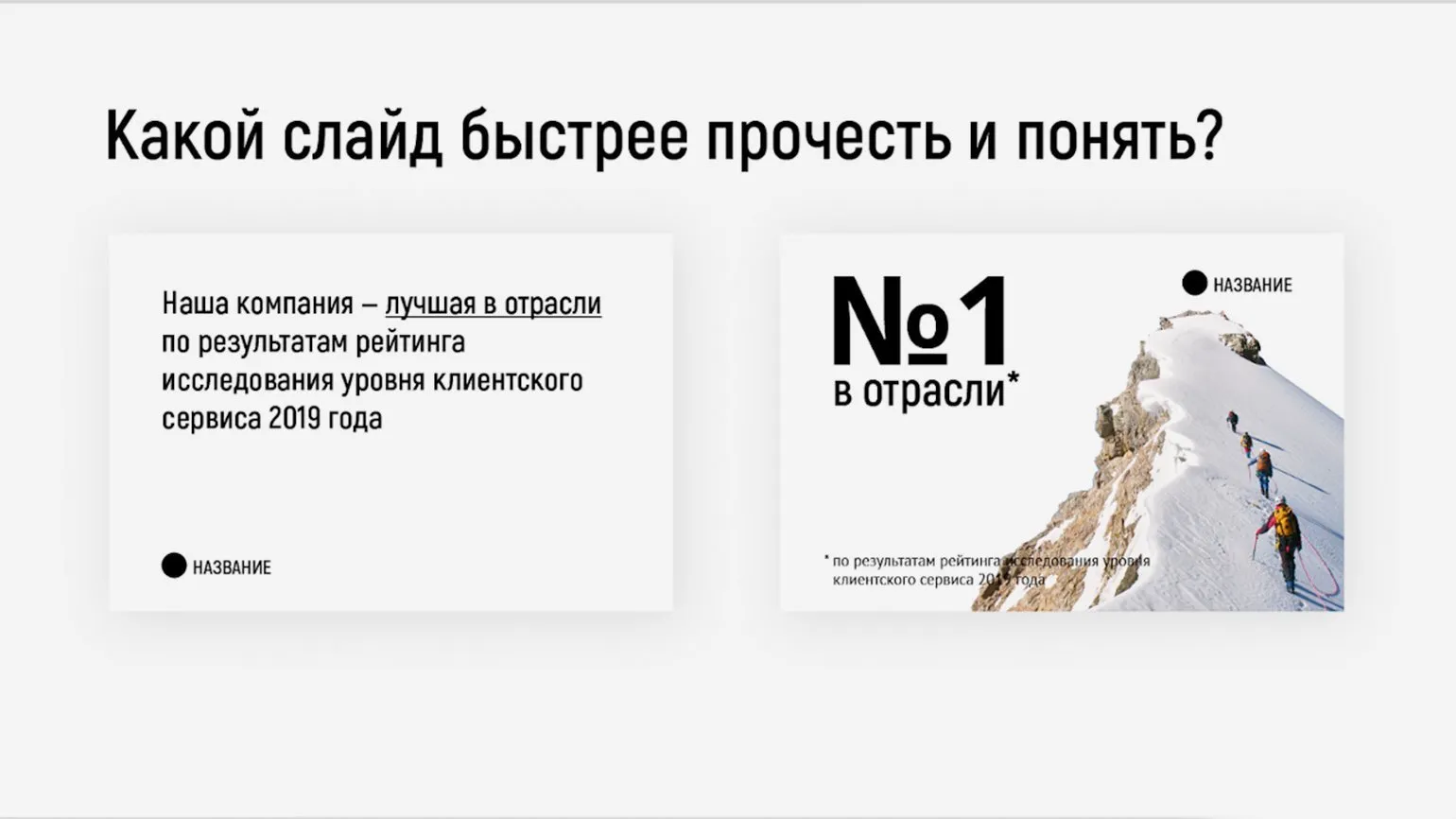 Какой слайд быстрее прочесть и понять?

Наша компания – лучшая в отрасли по результатам рейтинга исследования уровня клиентского сервиса 2019 года

НАЗВАНИЕ

№1
в отрасли*

НАЗВАНИЕ

* по результатам рейтинга исследования уровня клиентского сервиса 2019 года